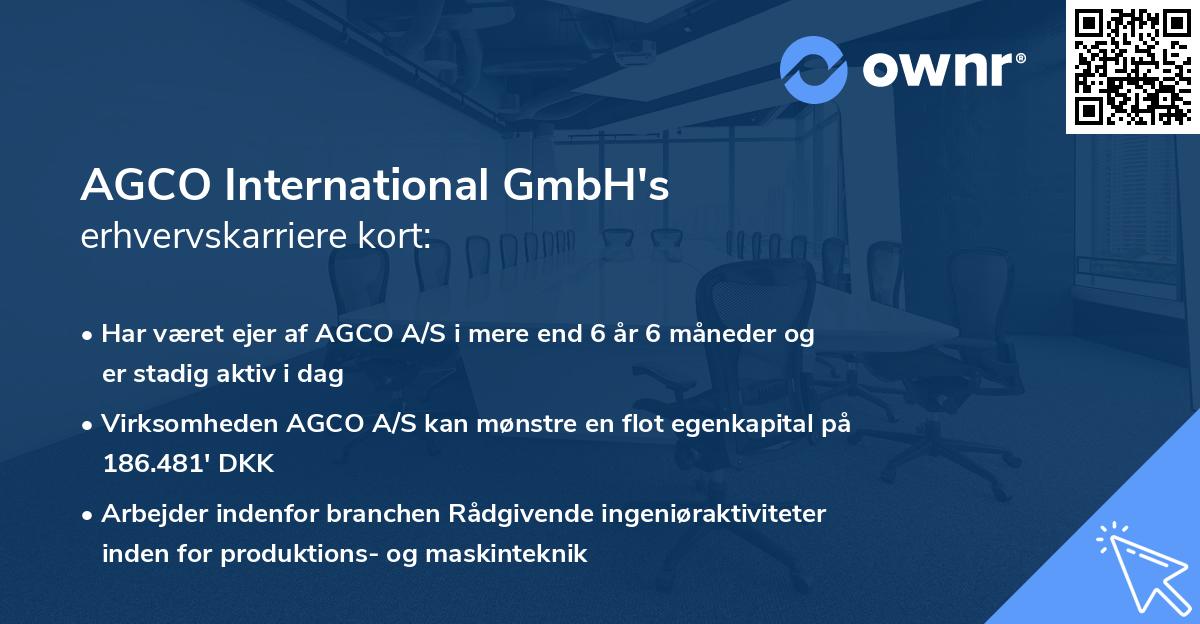 ownr®

AGCO International GmbH's
erhvervskarriere kort:

• Har været ejer af AGCO A/S i mere end 6 år 6 måneder og er stadig aktiv i dag

• Virksomheden AGCO A/S kan mønstre en flot egenkapital på 186.481' DKK

• Arbejder indenfor branchen Rådgivende ingeniøraktiviteter inden for produktions- og maskinteknik